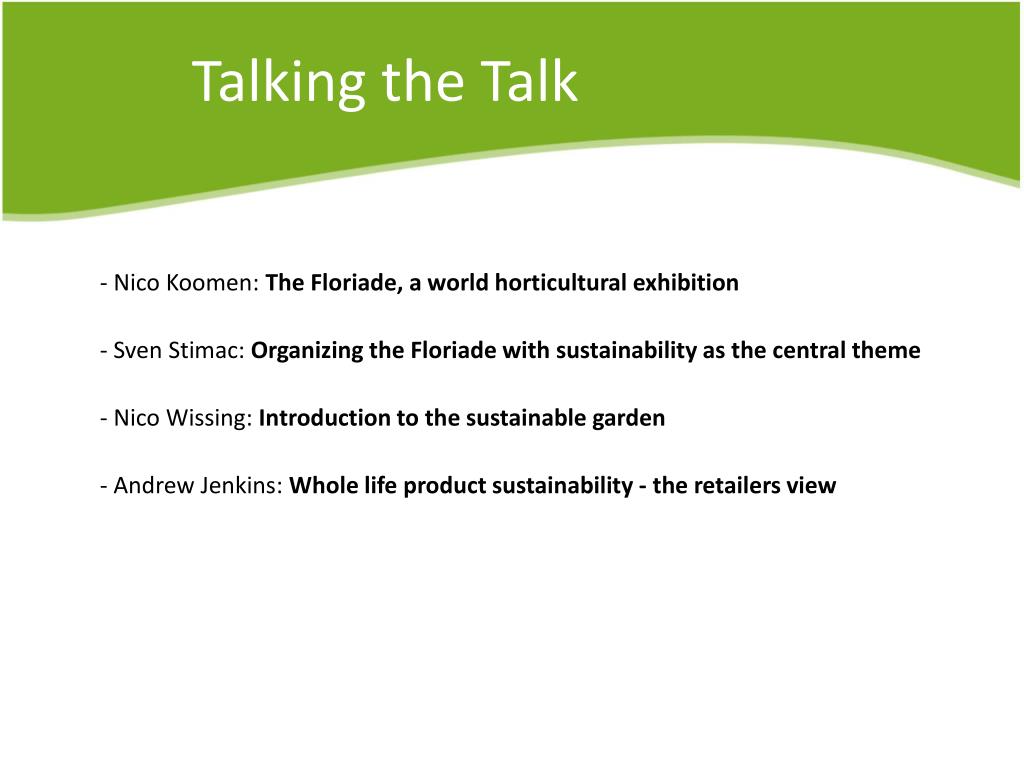 Talking the Talk

- Nico Koomen: The Floriade, a world horticultural exhibition

- Sven Stimac: Organizing the Floriade with sustainability as the central theme

- Nico Wissing: Introduction to the sustainable garden

- Andrew Jenkins: Whole life product sustainability - the retailers view